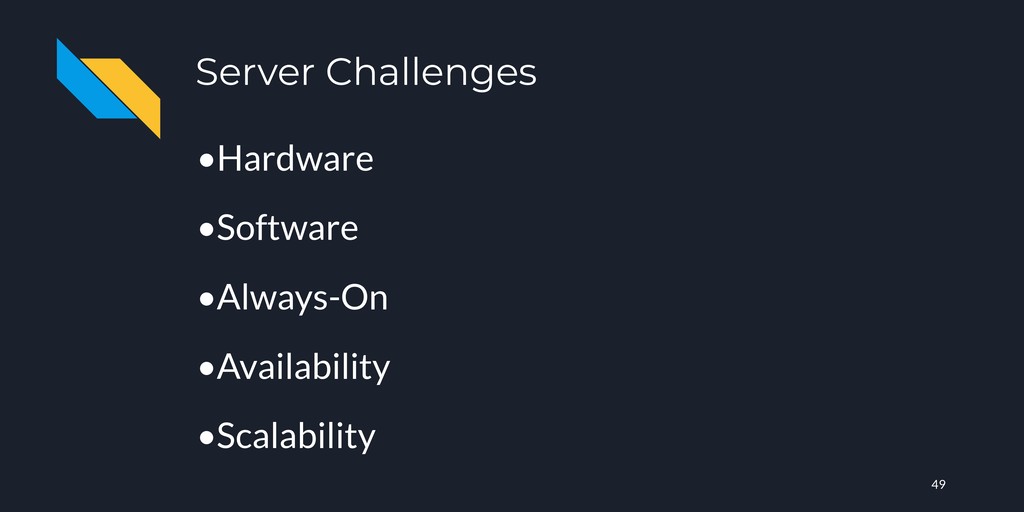 Server Challenges

•Hardware

•Software

•Always-On

•Availability

•Scalability

49